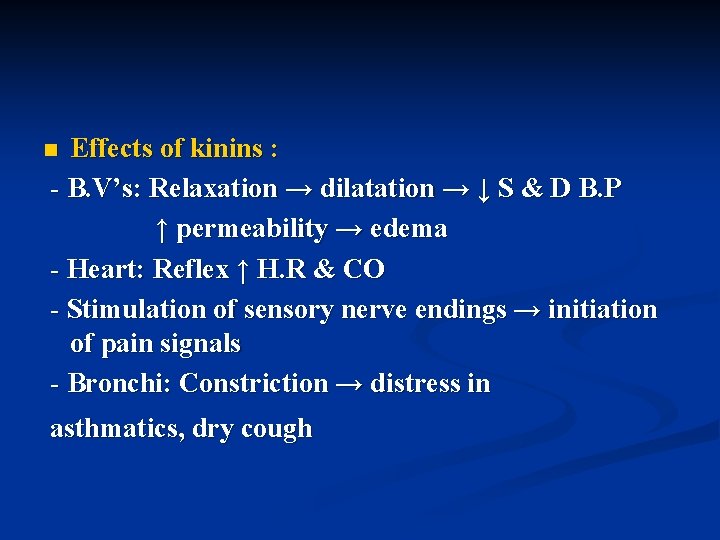 ■ Effects of kinins :

- B.V's: Relaxation → dilatation → ↓ S & D B.P

↑ permeability → edema

- Heart: Reflex ↑ H.R & CO

- Stimulation of sensory nerve endings → initiation of pain signals

- Bronchi: Constriction → distress in

asthmatics, dry cough